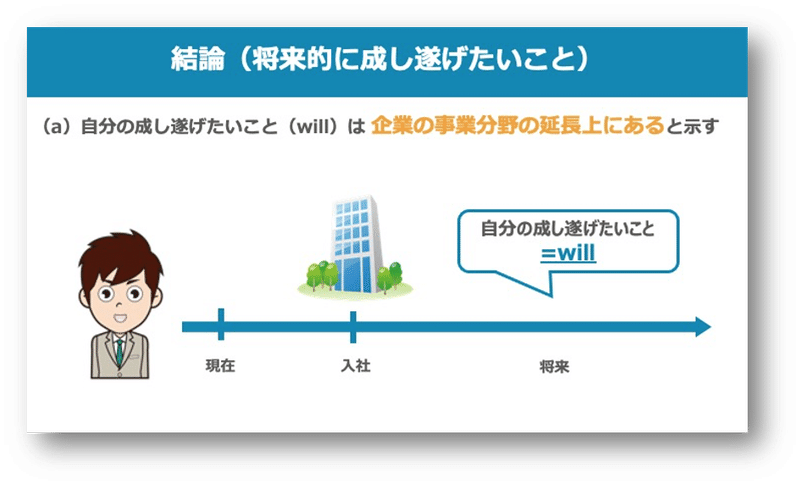 結論（将来的に成し遂げたいこと）

（a）自分の成し遂げたいこと（will）は 企業の事業分野の延長上にあると示す

自分の成し遂げたいこと
=will

現在

入社

将来